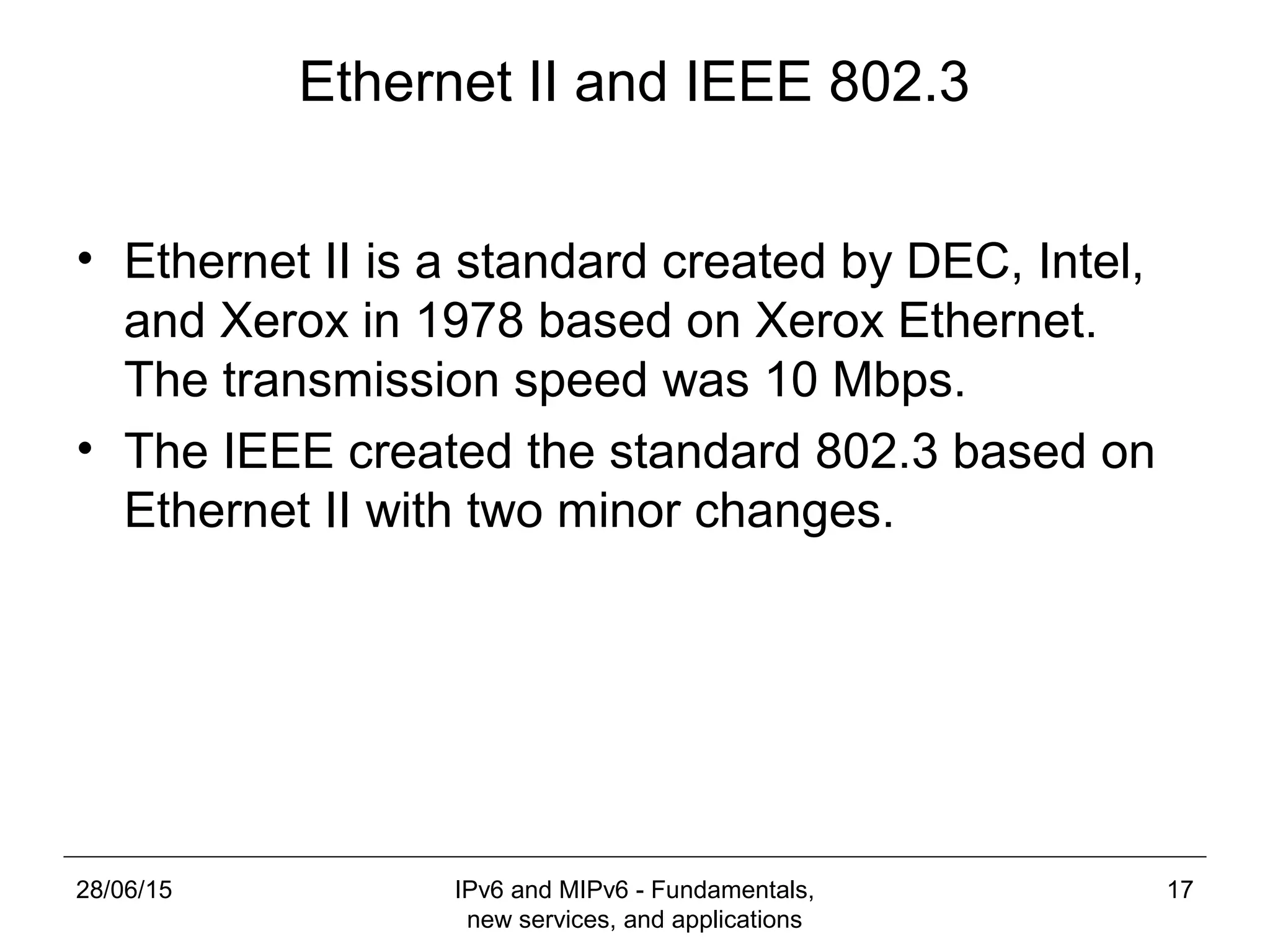 Ethernet II and IEEE 802.3

• Ethernet II is a standard created by DEC, Intel, and Xerox in 1978 based on Xerox Ethernet. The transmission speed was 10 Mbps.
• The IEEE created the standard 802.3 based on Ethernet II with two minor changes.

28/06/15

IPv6 and MIPv6 - Fundamentals, new services, and applications

17